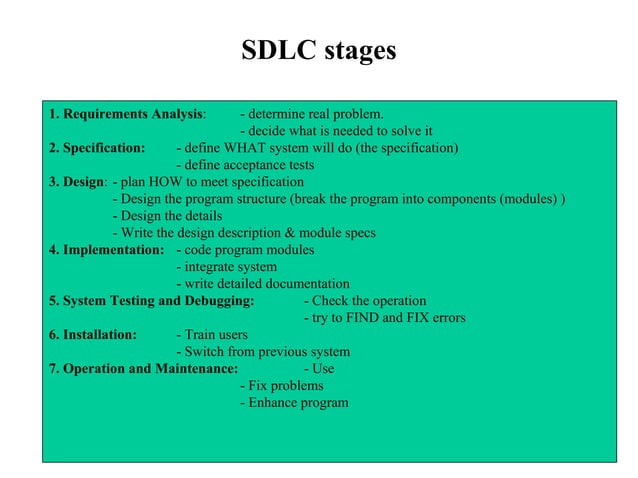 SDLC stages

1. Requirements Analysis: - determine real problem.
- decide what is needed to solve it
2. Specification: - define WHAT system will do (the specification)
- define acceptance tests
3. Design: - plan HOW to meet specification
- Design the program structure (break the program into components (modules) )
- Design the details
- Write the design description & module specs
4. Implementation: - code program modules
- integrate system
- write detailed documentation
5. System Testing and Debugging: - Check the operation
- try to FIND and FIX errors
6. Installation: - Train users
- Switch from previous system
7. Operation and Maintenance: - Use
- Fix problems
- Enhance program